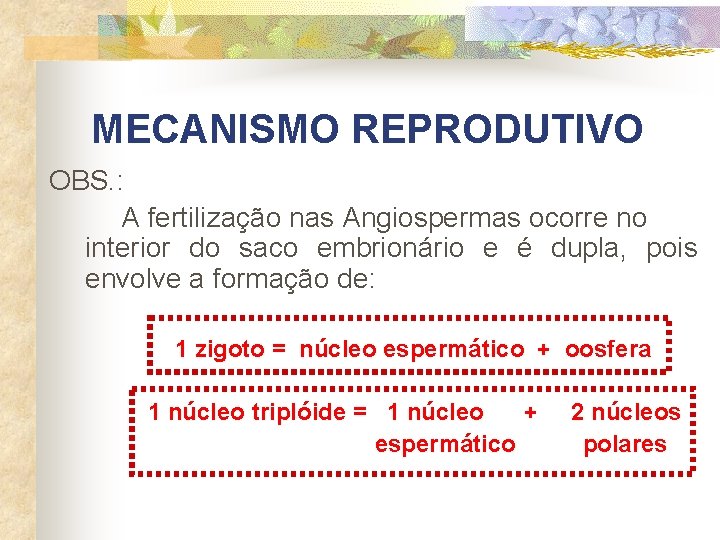 MECANISMO REPRODUTIVO

OBS.:

A fertilização nas Angiospermas ocorre no interior do saco embrionário e é dupla, pois envolve a formação de:

1 zigoto = núcleo espermático + oosfera

1 núcleo triplóide = 1 núcleo espermático + 2 núcleos polares